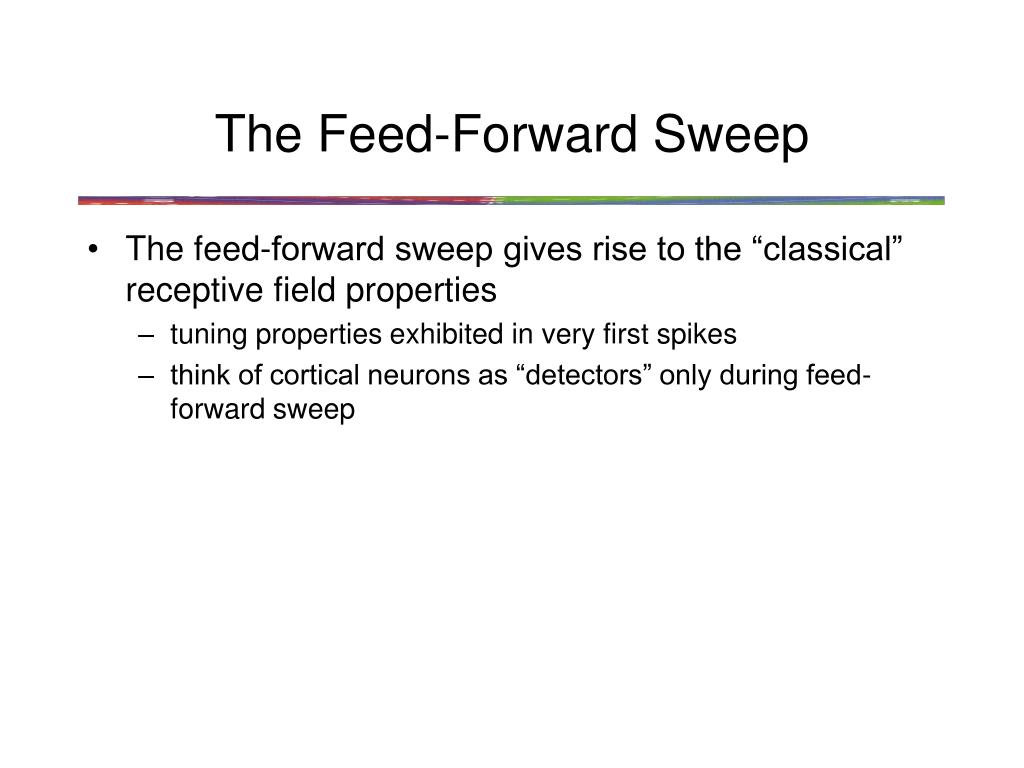 The Feed-Forward Sweep

• The feed-forward sweep gives rise to the “classical” receptive field properties
  – tuning properties exhibited in very first spikes
  – think of cortical neurons as “detectors” only during feed-forward sweep